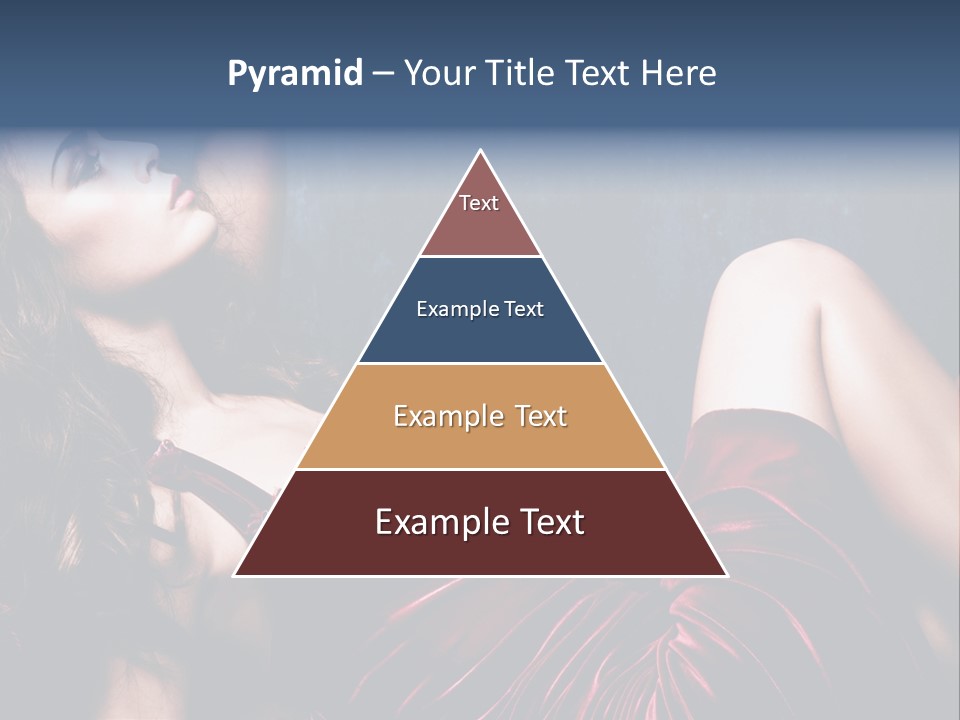 Pyramid – Your Title Text Here

Text

Example Text

Example Text

Example Text